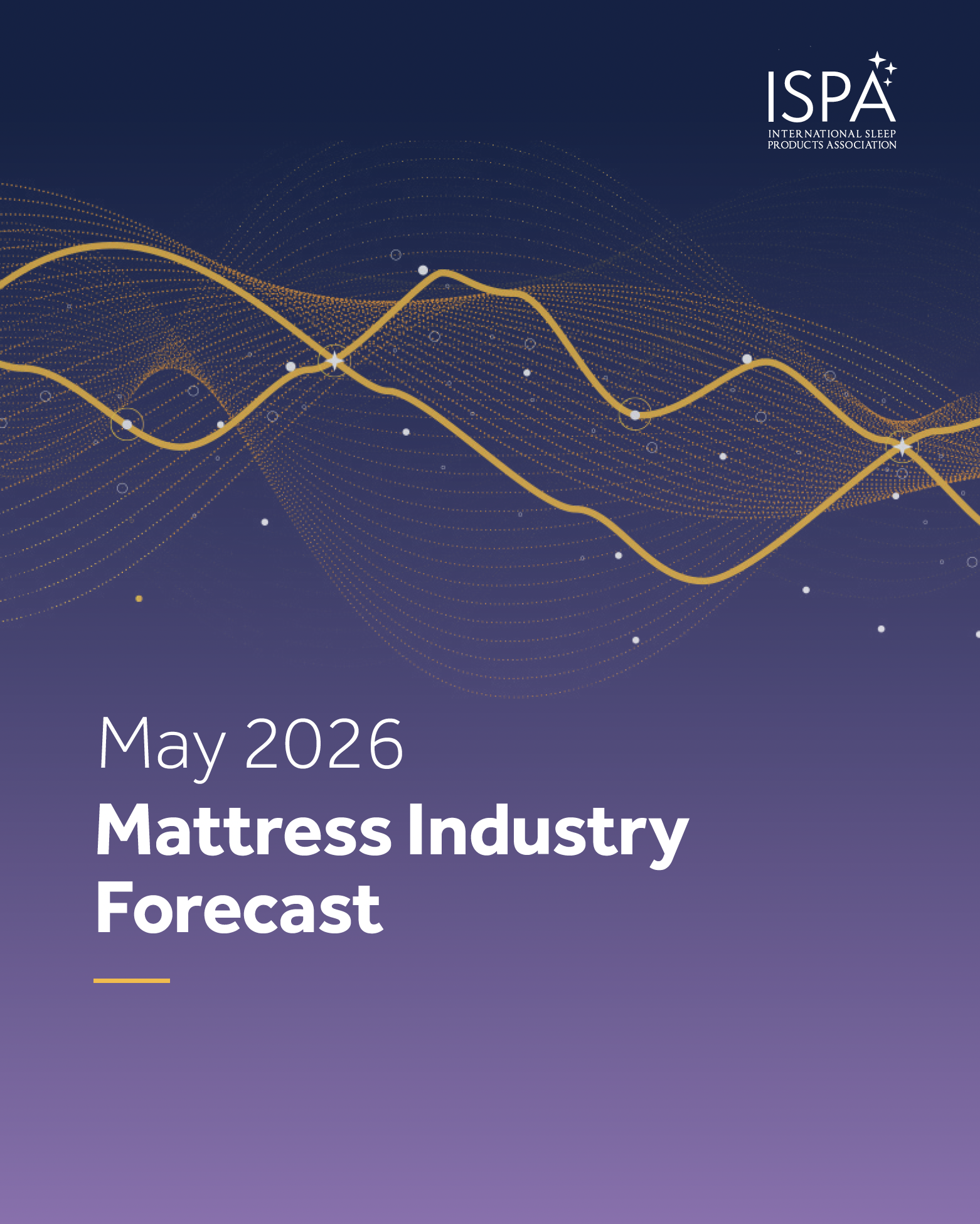 ISPA
INTERNATIONAL SLEEP PRODUCTS ASSOCIATION

May 2026
Mattress Industry Forecast